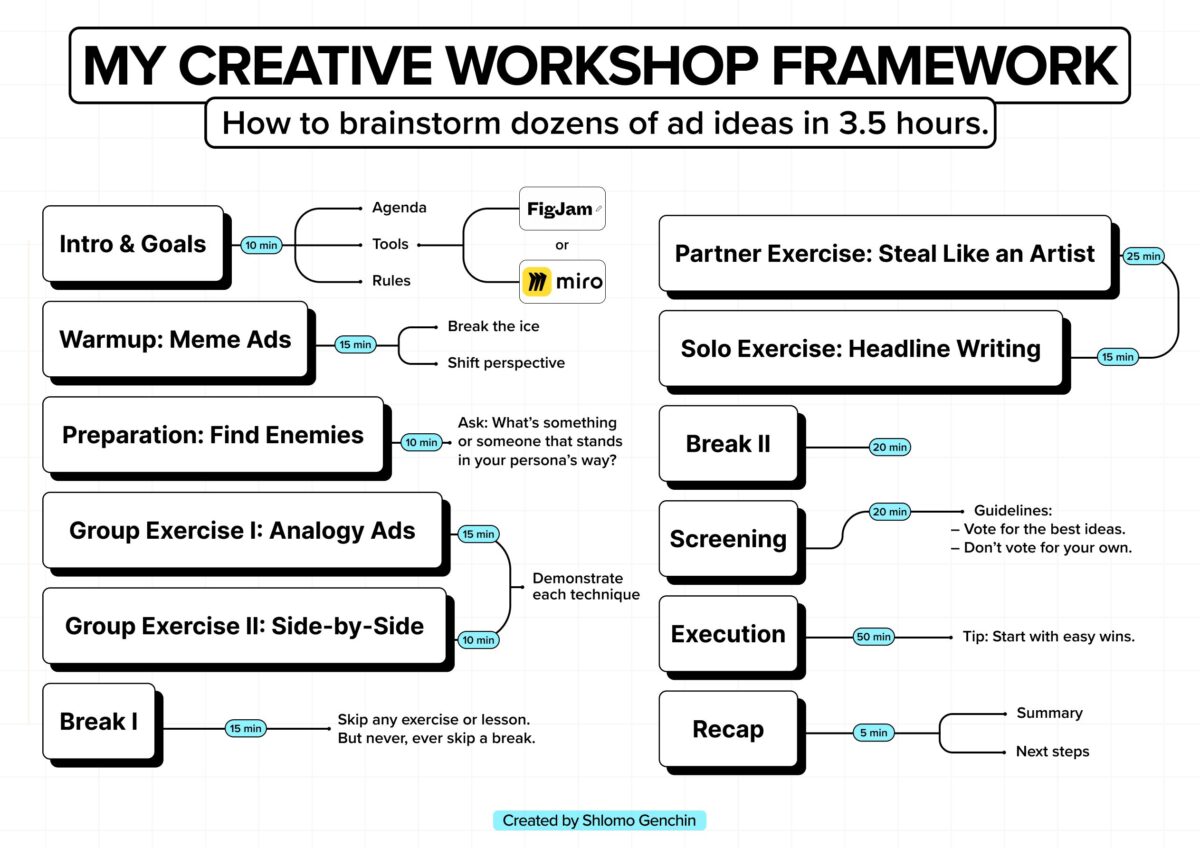 MY CREATIVE WORKSHOP FRAMEWORK

How to brainstorm dozens of ad ideas in 3.5 hours.

Intro & Goals
10 min
Agenda
Tools
Rules
FigJam
or
miro

Warmup: Meme Ads
15 min
Break the ice
Shift perspective

Preparation: Find Enemies
10 min
Ask: What's something or someone that stands in your persona's way?

Group Exercise I: Analogy Ads
15 min

Group Exercise II: Side-by-Side
10 min
Demonstrate each technique

Break I
15 min
Skip any exercise or lesson. But never, ever skip a break.

Partner Exercise: Steal Like an Artist
25 min

Solo Exercise: Headline Writing
15 min

Break II
20 min

Screening
20 min
Guidelines:
– Vote for the best ideas.
– Don't vote for your own.

Execution
50 min
Tip: Start with easy wins.

Recap
5 min
Summary
Next steps

Created by Shlomo Genchin